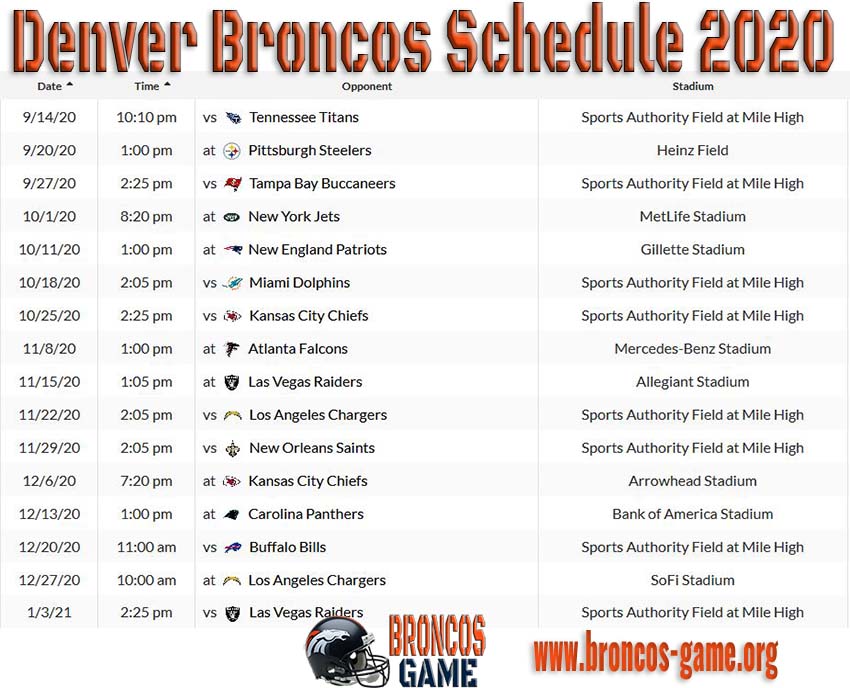 Denver Broncos Schedule 2020

| Date | Time | Opponent | Stadium |
|---|---|---|---|
| 9/14/20 | 10:10 pm | vs Tennessee Titans | Sports Authority Field at Mile High |
| 9/20/20 | 1:00 pm | at Pittsburgh Steelers | Heinz Field |
| 9/27/20 | 2:25 pm | vs Tampa Bay Buccaneers | Sports Authority Field at Mile High |
| 10/1/20 | 8:20 pm | at New York Jets | MetLife Stadium |
| 10/11/20 | 1:00 pm | at New England Patriots | Gillette Stadium |
| 10/18/20 | 2:05 pm | vs Miami Dolphins | Sports Authority Field at Mile High |
| 10/25/20 | 2:25 pm | vs Kansas City Chiefs | Sports Authority Field at Mile High |
| 11/8/20 | 1:00 pm | at Atlanta Falcons | Mercedes-Benz Stadium |
| 11/15/20 | 1:05 pm | at Las Vegas Raiders | Allegiant Stadium |
| 11/22/20 | 2:05 pm | vs Los Angeles Chargers | Sports Authority Field at Mile High |
| 11/29/20 | 2:05 pm | vs New Orleans Saints | Sports Authority Field at Mile High |
| 12/6/20 | 7:20 pm | at Kansas City Chiefs | Arrowhead Stadium |
| 12/13/20 | 1:00 pm | at Carolina Panthers | Bank of America Stadium |
| 12/20/20 | 11:00 am | vs Buffalo Bills | Sports Authority Field at Mile High |
| 12/27/20 | 10:00 am | at Los Angeles Chargers | SoFi Stadium |
| 1/3/21 | 2:25 pm | vs Las Vegas Raiders | Sports Authority Field at Mile High |

BRONCOS GAME

www.broncos-game.org